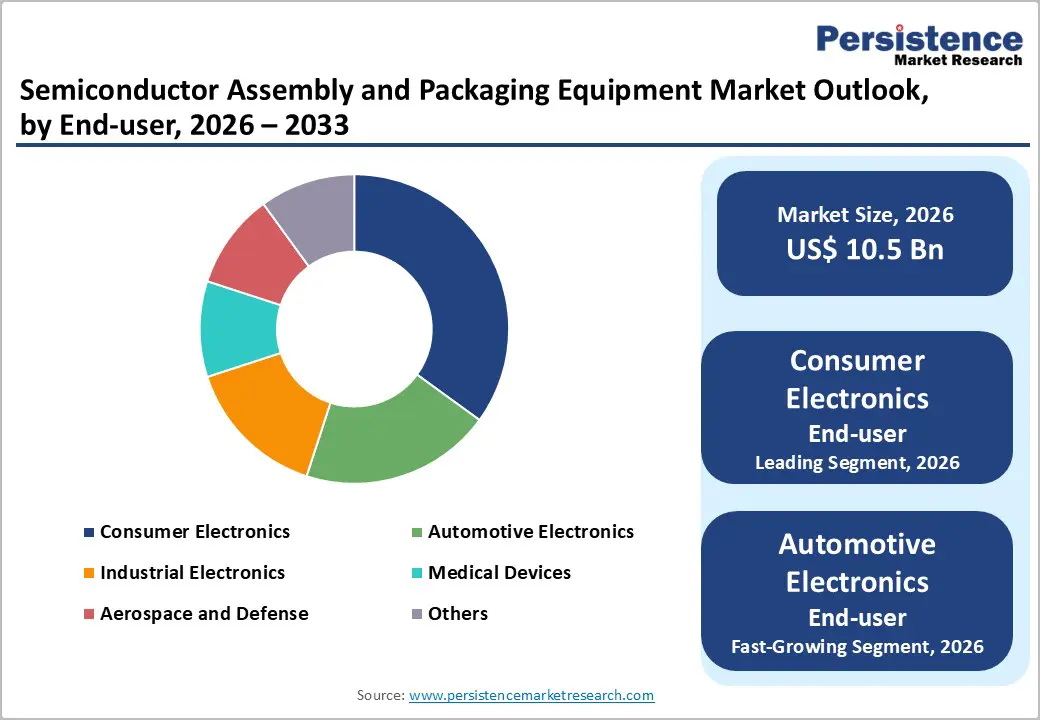 Persistence
Market Research

Semiconductor Assembly and Packaging Equipment Market Outlook, by End-user, 2026 – 2033

Consumer Electronics
Automotive Electronics
Industrial Electronics
Medical Devices
Aerospace and Defense
Others

Market Size, 2026
US$ 10.5 Bn

Consumer Electronics
End-user
Leading Segment, 2026

Automotive Electronics
End-user
Fast-Growing Segment, 2026

Source: www.persistencemarketresearch.com